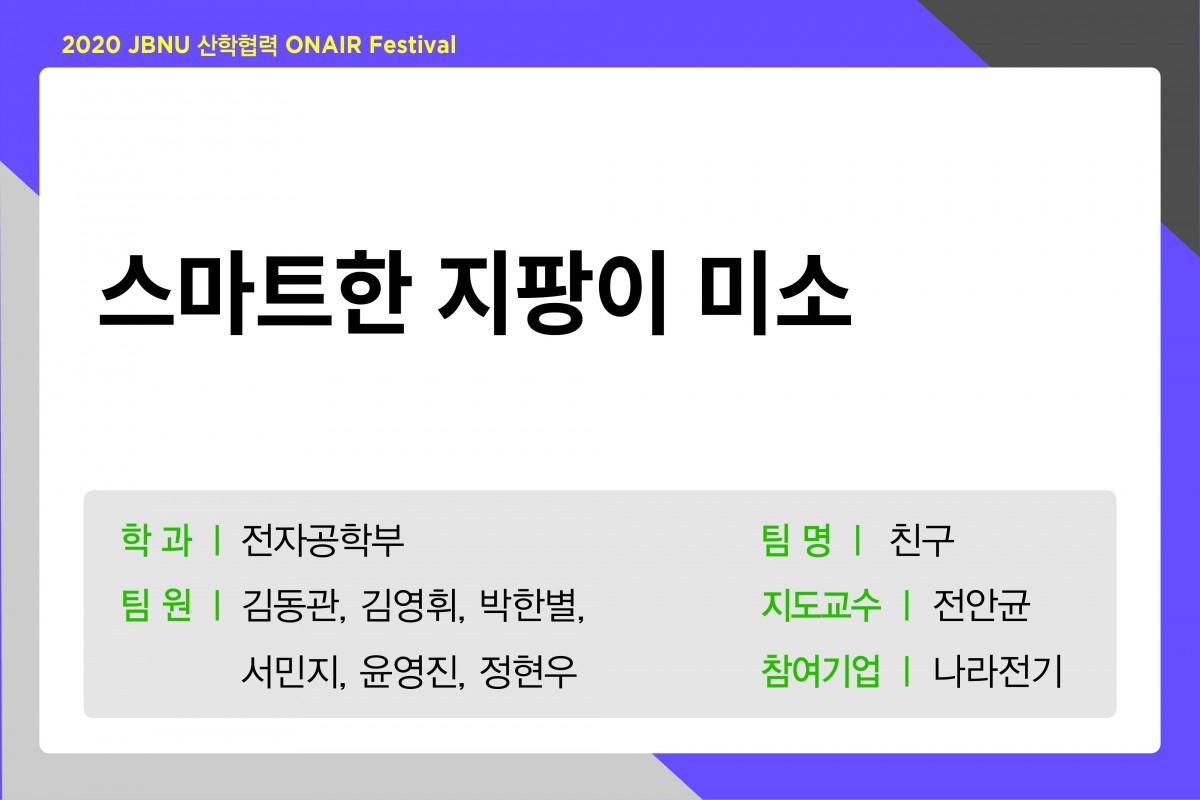 2020 JBNU 산학협력 ONAIR Festival

스마트한 지팡이 미소

학 과 | 전자공학부

팀 원 | 김동관, 김영휘, 박한별, 서민지, 윤영진, 정현우

팀 명 | 친구

지도교수 | 전안균

참여기업 | 나라전기